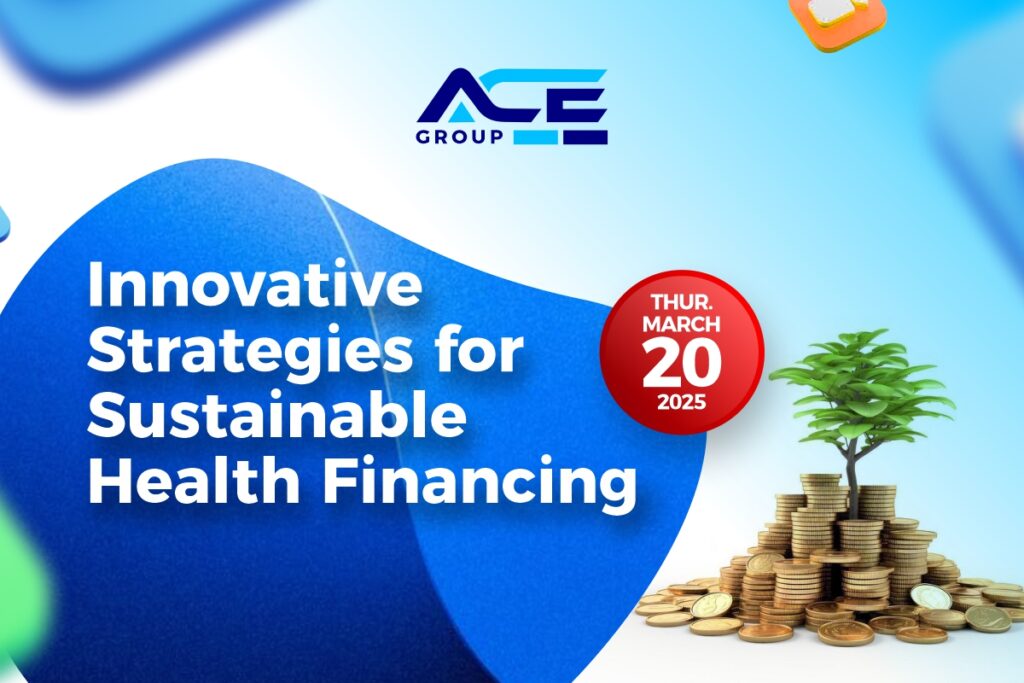 ACE
GROUP

Innovative Strategies for Sustainable Health Financing

THUR.
MARCH
20
2025